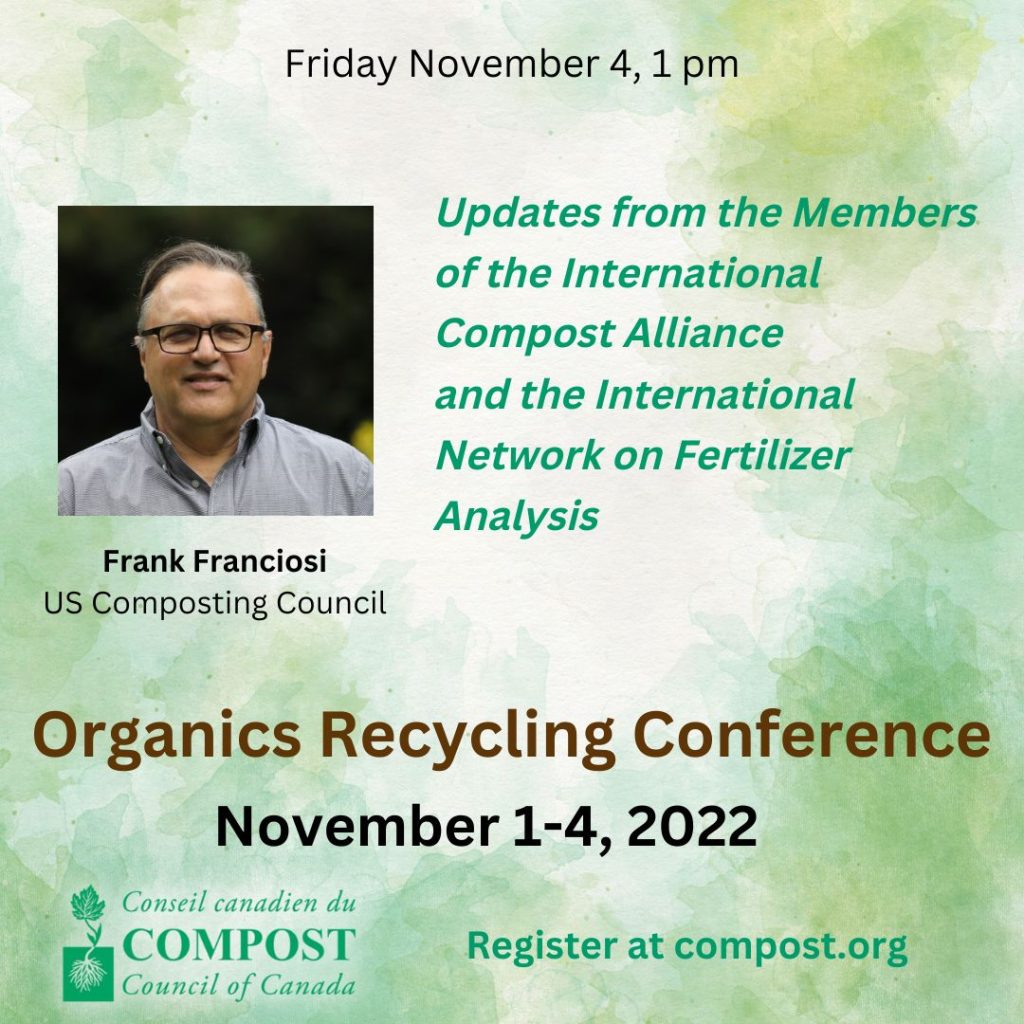 Friday November 4, 1 pm

Updates from the Members of the International Compost Alliance and the International Network on Fertilizer Analysis

Frank Franciosi
US Composting Council

Organics Recycling Conference

November 1-4, 2022

Conseil canadien du
COMPOST
Council of Canada

Register at compost.org